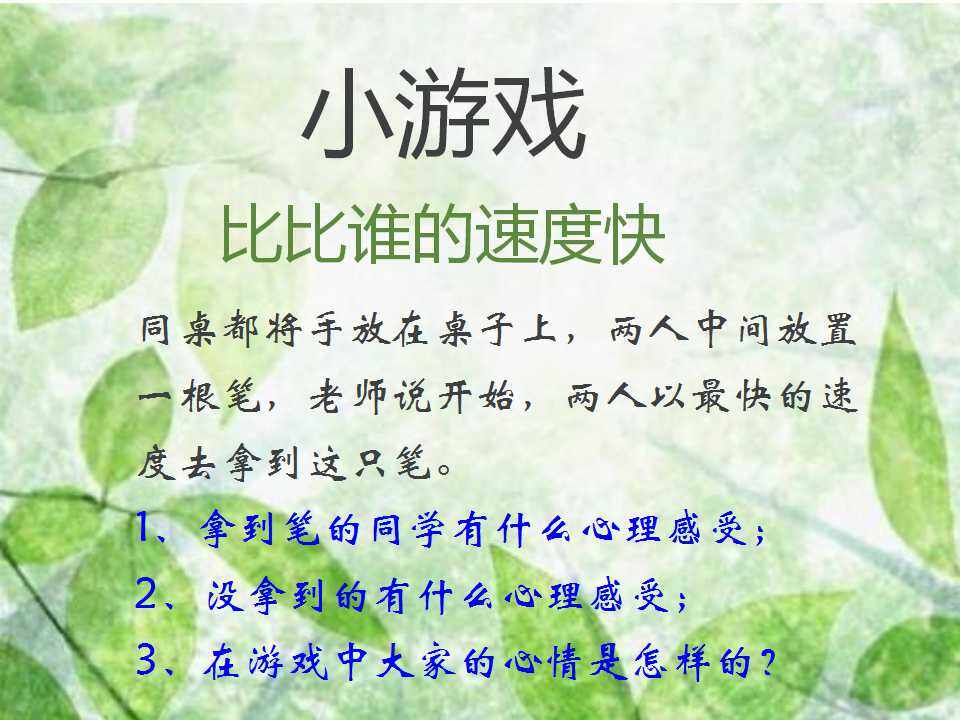 小游戏

比比谁的速度快

同桌都将手放在桌子上，两人中间放置一根笔，老师说开始，两人以最快的速度去拿到这只笔。

1、拿到笔的同学有什么心理感受；

2、没拿到的有什么心理感受；

3、在游戏中大家的心情是怎样的？